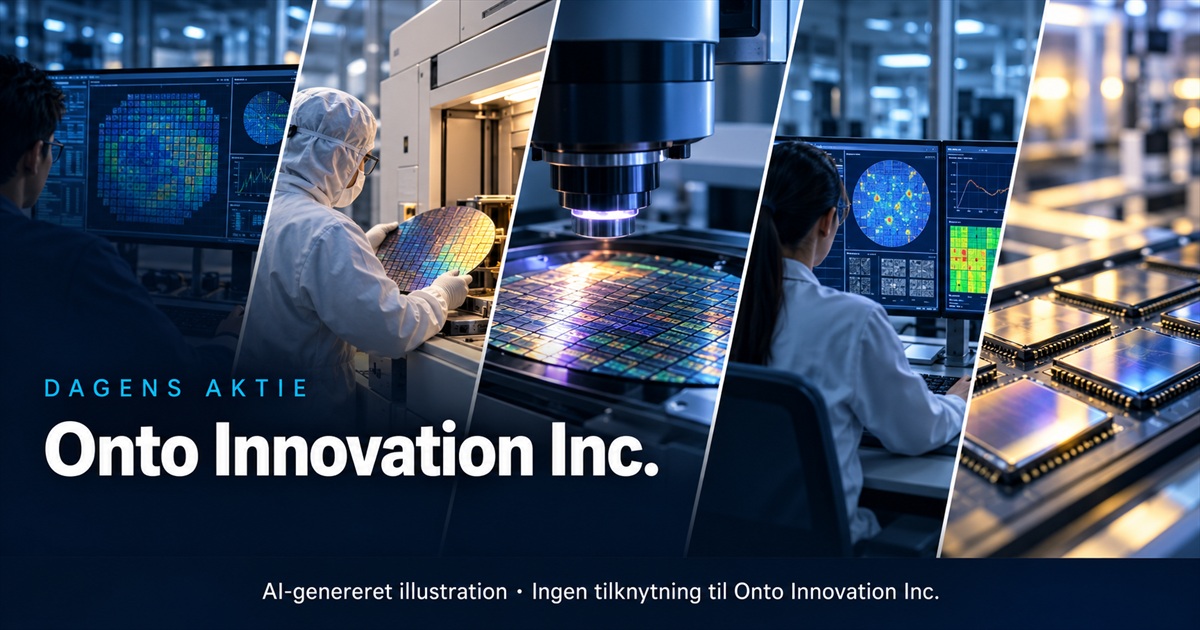 DAGENS AKTIE

Onto Innovation Inc.

AI-genereret illustration • Ingen tilknytning til Onto Innovation Inc.